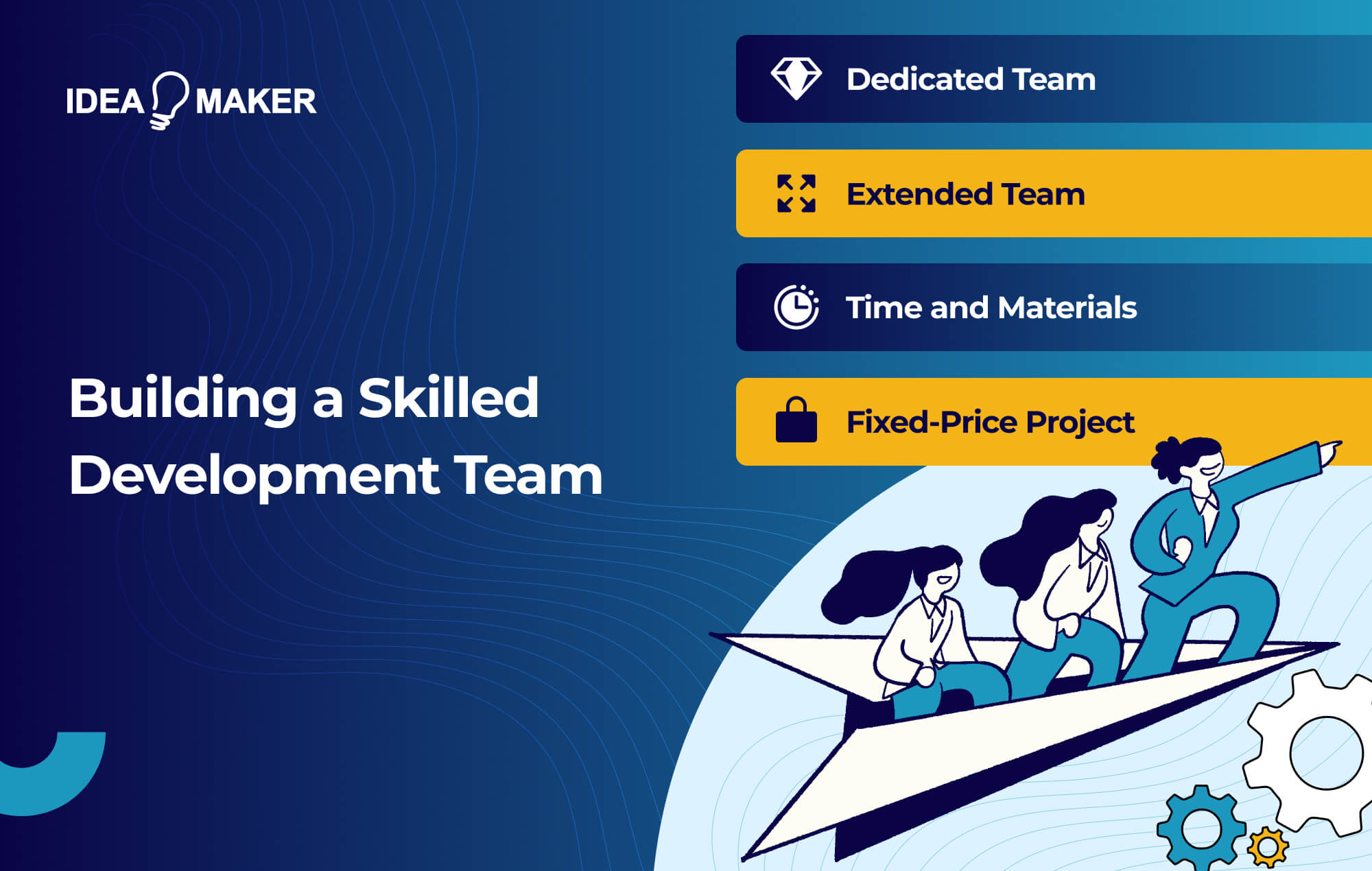 IDEA MAKER

Building a Skilled Development Team

Dedicated Team

Extended Team

Time and Materials

Fixed-Price Project